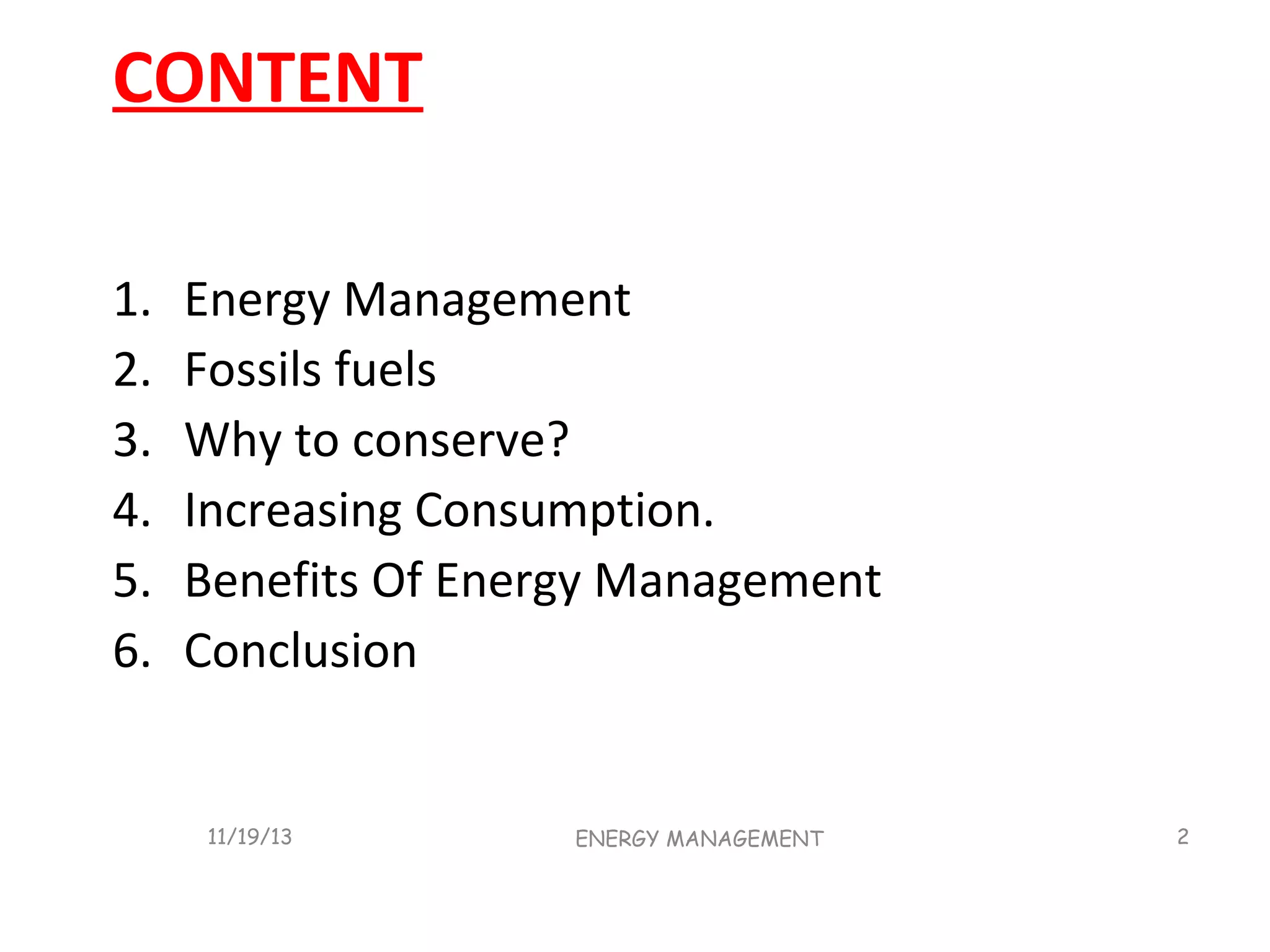 CONTENT

1. Energy Management
2. Fossils fuels
3. Why to conserve?
4. Increasing Consumption.
5. Benefits Of Energy Management
6. Conclusion

11/19/13
ENERGY MANAGEMENT
2